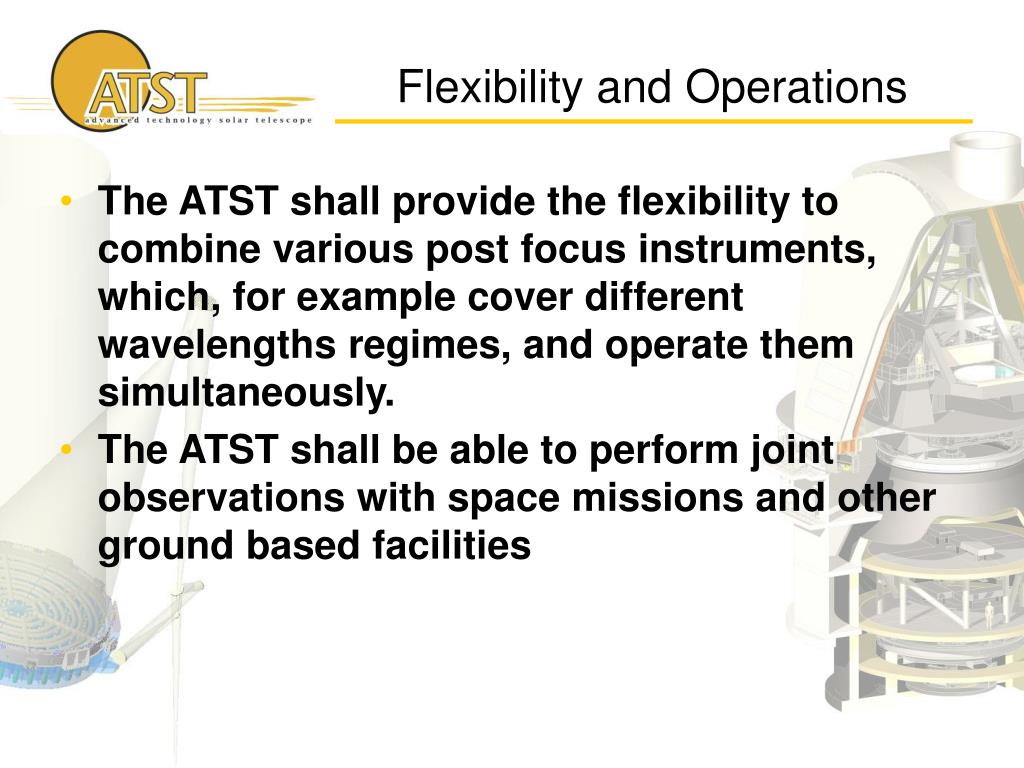 ATST
advanced technology solar telescope

Flexibility and Operations

• The ATST shall provide the flexibility to combine various post focus instruments, which, for example cover different wavelengths regimes, and operate them simultaneously.
• The ATST shall be able to perform joint observations with space missions and other ground based facilities